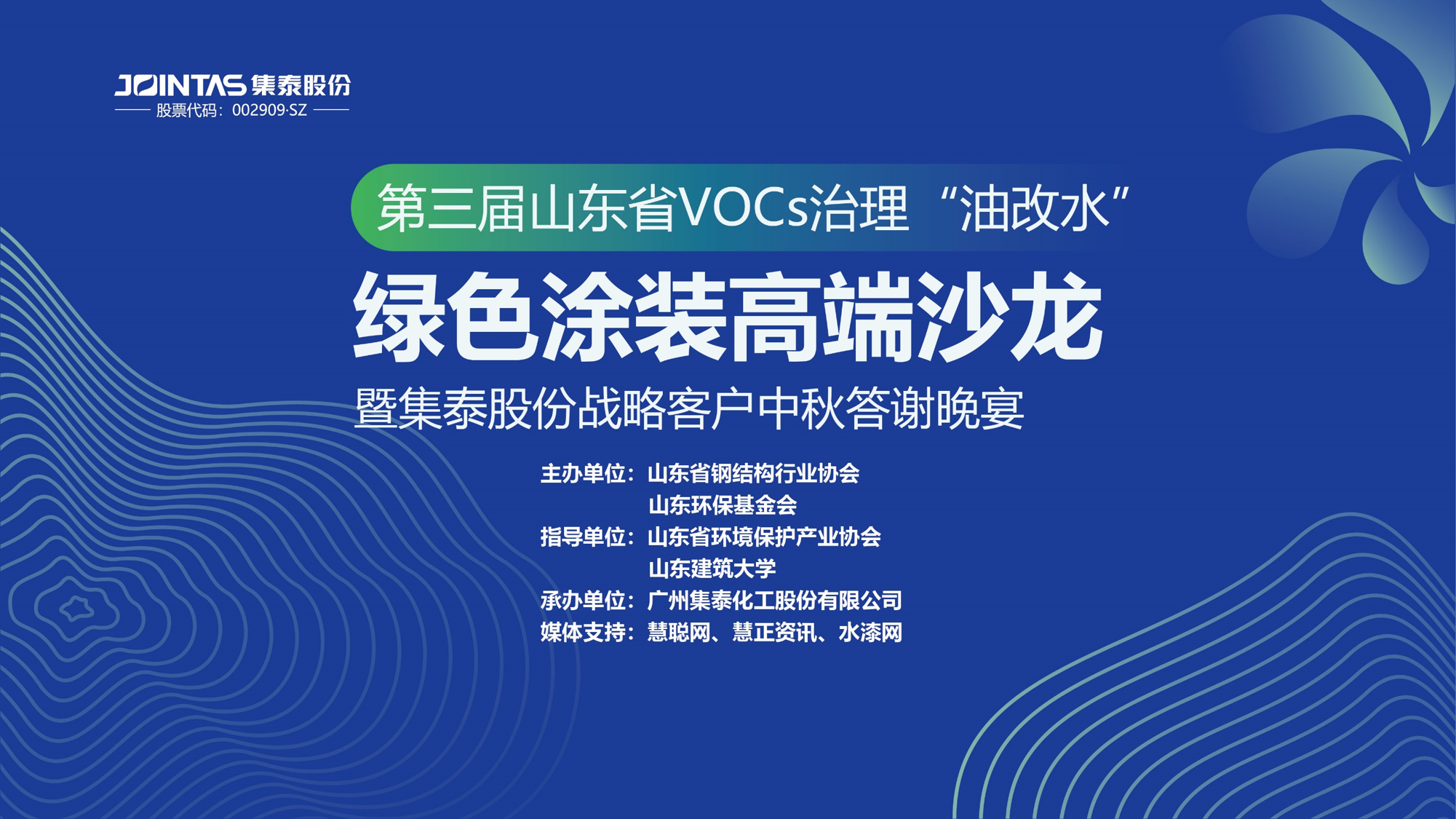 JOINTAS 集泰股份
股票代码：002909·SZ

第三届山东省VOCs治理“油改水”
绿色涂装高端沙龙
暨集泰股份战略客户中秋答谢晚宴

主办单位：山东省钢结构行业协会
山东环保基金会
指导单位：山东省环境保护产业协会
山东建筑大学
承办单位：广州集泰化工股份有限公司
媒体支持：慧聪网、慧正资讯、水漆网